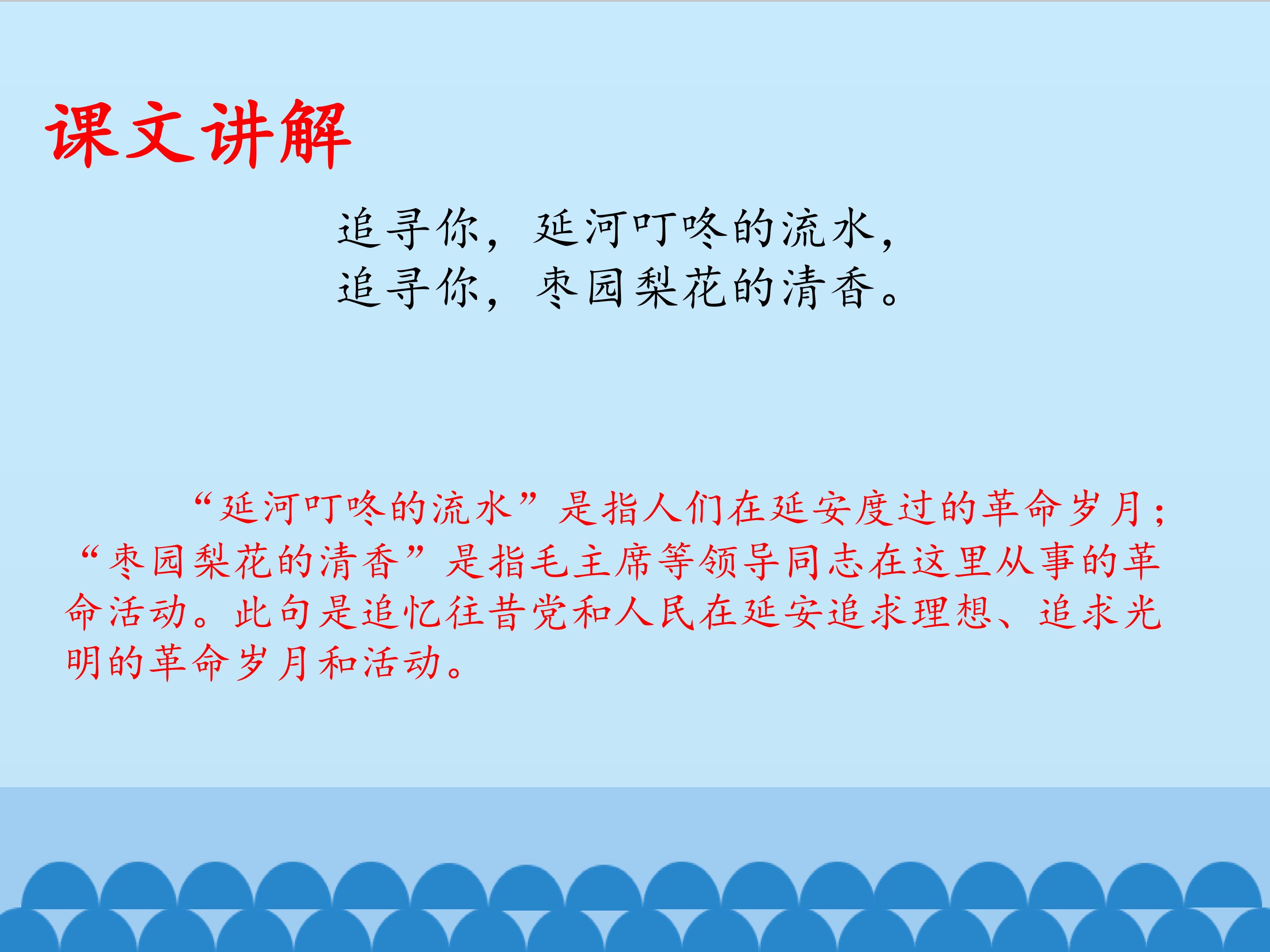 课文讲解

追寻你，延河叮咚的流水，
追寻你，枣园梨花的清香。

“延河叮咚的流水”是指人们在延安度过的革命岁月；“枣园梨花的清香”是指毛主席等领导同志在这里从事的革命活动。此句是追忆往昔党和人民在延安追求理想、追求光明的革命岁月和活动。